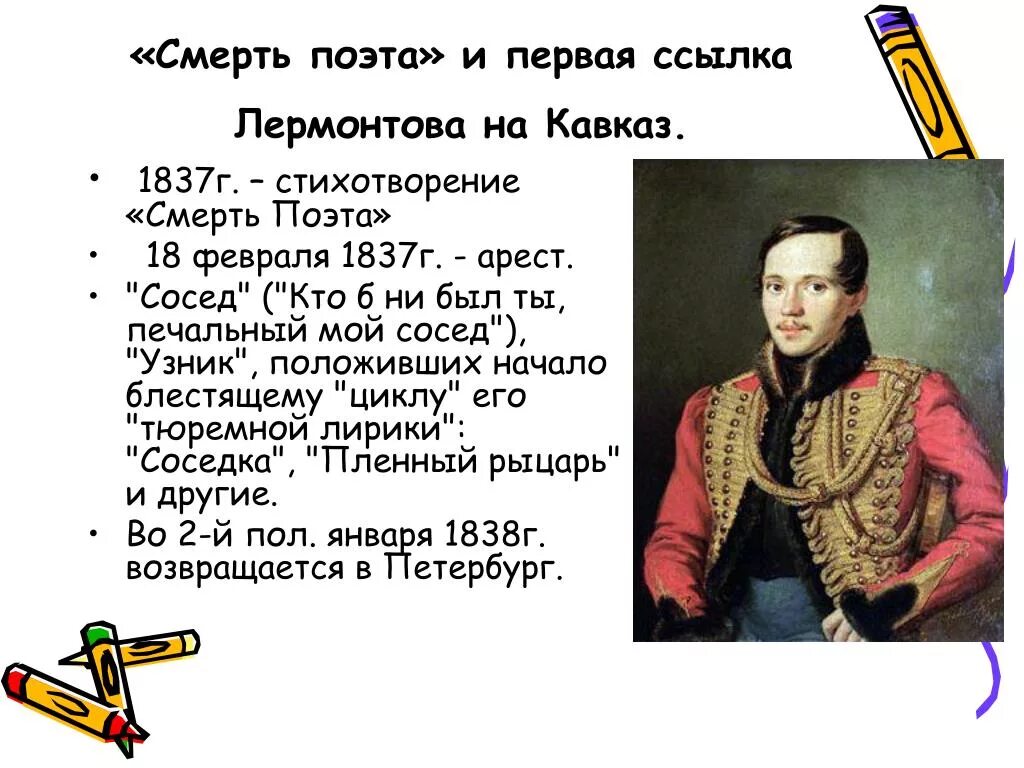 «Смерть поэта» и первая ссылка Лермонтова на Кавказ.

• 1837г. – стихотворение «Смерть Поэта»
• 18 февраля 1837г. - арест.
• "Сосед" ("Кто б ни был ты, печальный мой сосед"), "Узник", положивших начало блестящему "циклу" его "тюремной лирики": "Соседка", "Пленный рыцарь" и другие.
• Во 2-й пол. января 1838г. возвращается в Петербург.